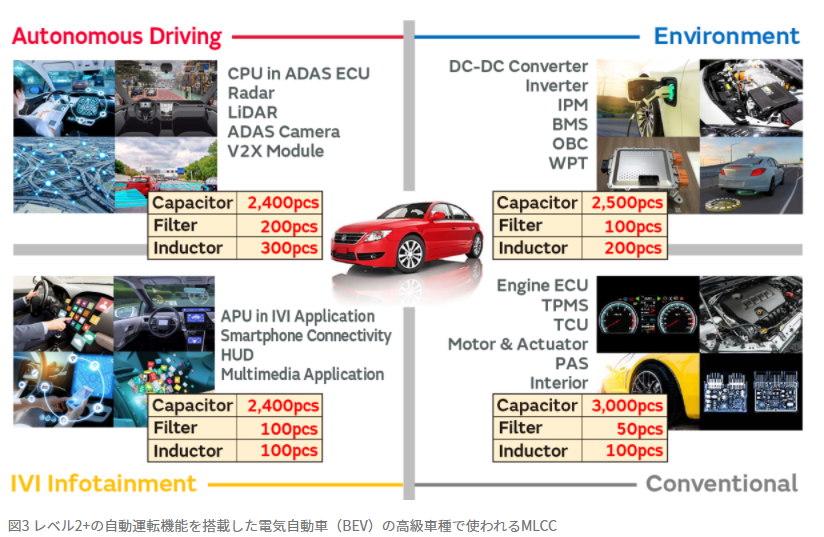 Autonomous Driving

CPU in ADAS ECU
Radar
LiDAR
ADAS Camera
V2X Module

| Capacitor | 2,400pcs |
|---|---|
| Filter | 200pcs |
| Inductor | 300pcs |

Environment

DC-DC Converter
Inverter
IPM
BMS
OBC
WPT

| Capacitor | 2,500pcs |
|---|---|
| Filter | 100pcs |
| Inductor | 200pcs |

APU in IVI Application
Smartphone Connectivity
HUD
Multimedia Application

| Capacitor | 2,400pcs |
|---|---|
| Filter | 100pcs |
| Inductor | 100pcs |

IVI Infotainment

Engine ECU
TPMS
TCU
Motor & Actuator
PAS
Interior

| Capacitor | 3,000pcs |
|---|---|
| Filter | 50pcs |
| Inductor | 100pcs |

Conventional

図3 レベル2+の自動運転機能を搭載した電気自動車（BEV）の高級車種で使われるMLCC